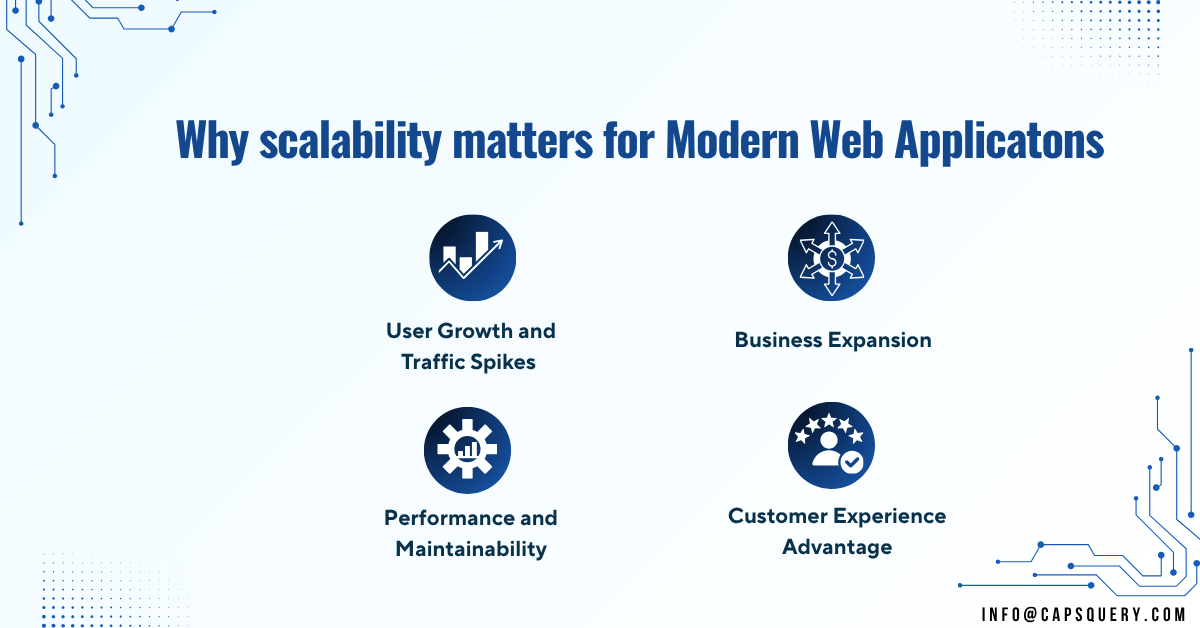 Why scalability matters for Modern Web Applicatons

User Growth and Traffic Spikes

Business Expansion

Performance and Maintainability

Customer Experience Advantage

INFO@CAPSQUERY.COM